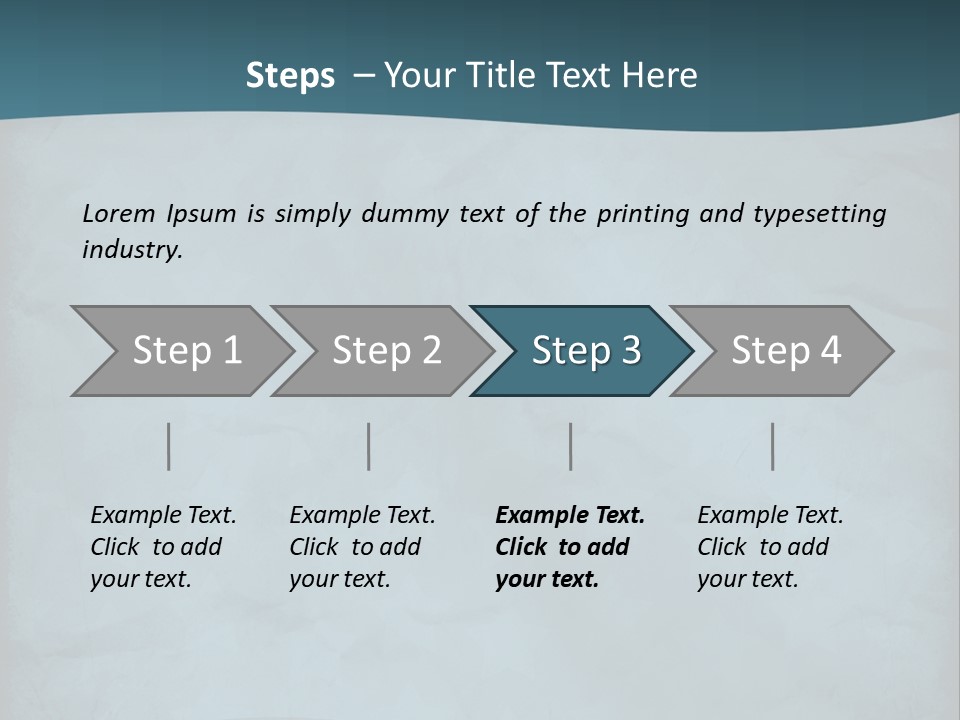 Steps – Your Title Text Here

Lorem Ipsum is simply dummy text of the printing and typesetting industry.

Step 1

Step 2

Step 3

Step 4

Example Text. Click to add your text.

Example Text. Click to add your text.

Example Text. Click to add your text.

Example Text. Click to add your text.